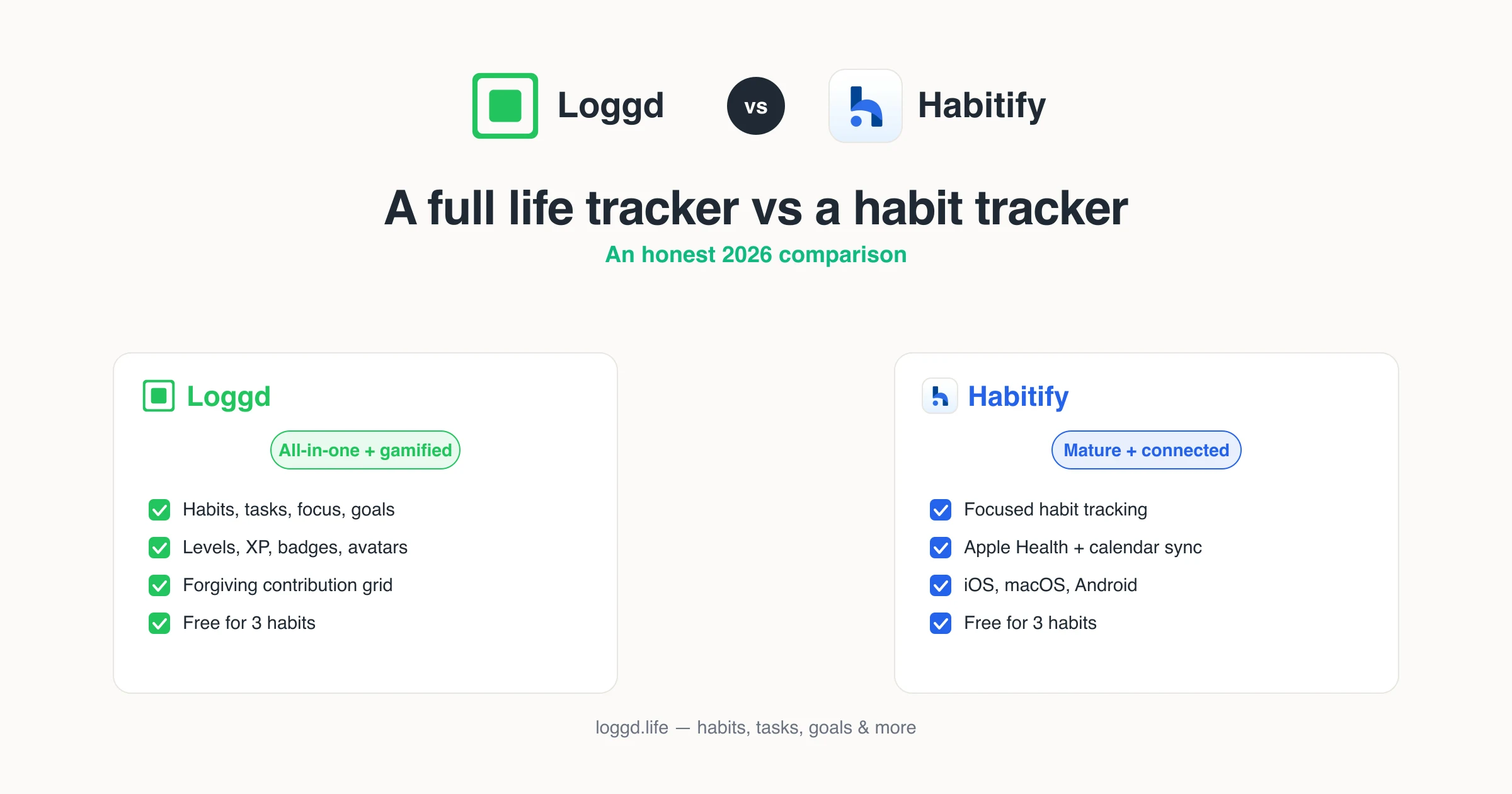 Loggd vs Habitify

A full life tracker vs a habit tracker

An honest 2026 comparison

Loggd

All-in-one + gamified

Habits, tasks, focus, goals
Levels, XP, badges, avatars
Forgiving contribution grid
Free for 3 habits

Habitify

Mature + connected

Focused habit tracking
Apple Health + calendar sync
iOS, macOS, Android
Free for 3 habits

loggd.life — habits, tasks, goals & more